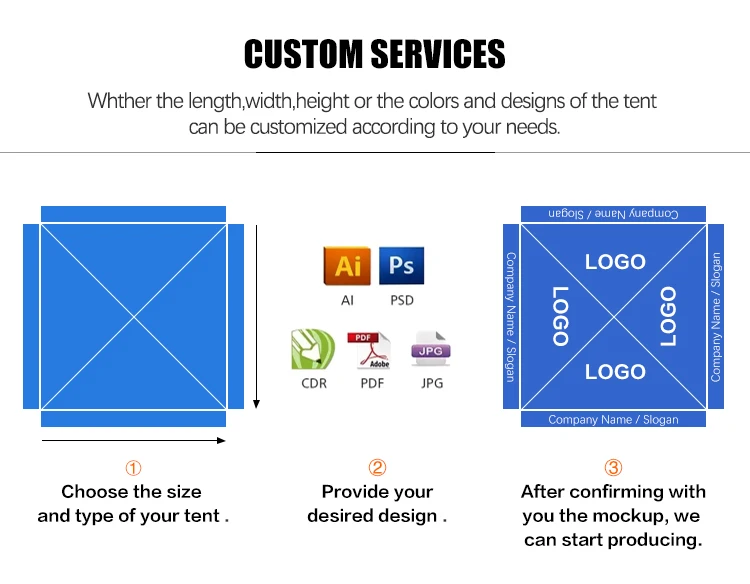 CUSTOM SERVICES

Whther the length,width,height or the colors and designs of the tent can be customized according to your needs.

Ai Ps
AI PSD

PDF Adobe JPG
CDR PDF JPG

Company Name / Slogan
Company Name / Slogan
LOGO
LOGO
LOGO
LOGO
Company Name / Slogan
Company Name / Slogan

①
Choose the size and type of your tent .

②
Provide your desired design .

③
After confirming with you the mockup, we can start producing.